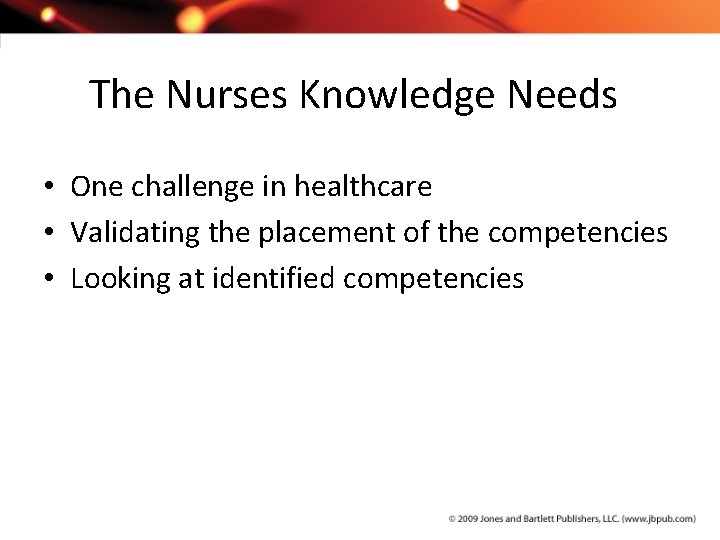 The Nurses Knowledge Needs

• One challenge in healthcare
• Validating the placement of the competencies
• Looking at identified competencies

© 2009 Jones and Bartlett Publishers, LLC. (www.jbpub.com)